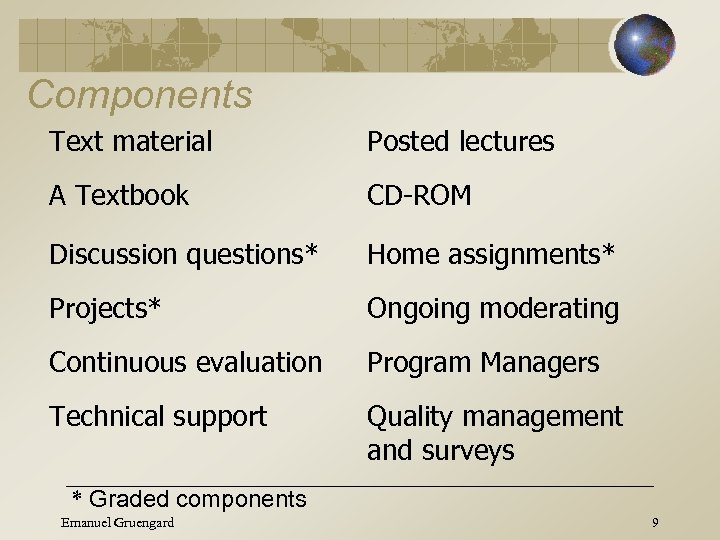 Components

Text material

A Textbook

Discussion questions*

Projects*

Continuous evaluation

Technical support

Posted lectures

CD-ROM

Home assignments*

Ongoing moderating

Program Managers

Quality management and surveys

* Graded components

Emanuel Gruengard

9